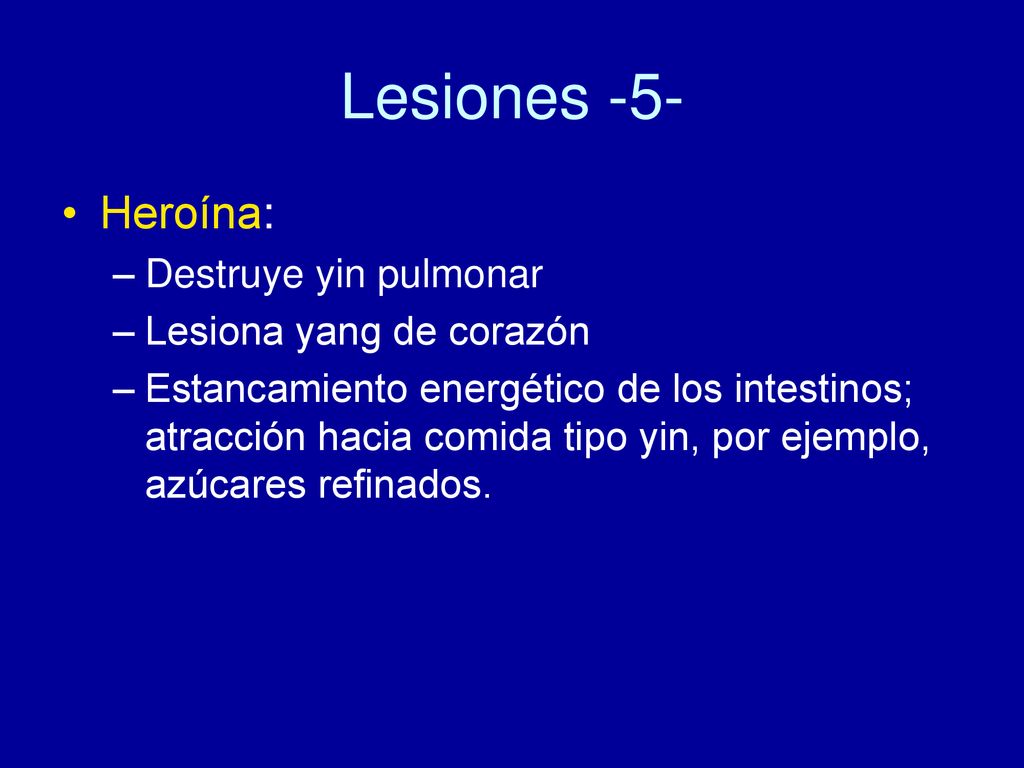 Lesiones -5-

• Heroína:
– Destruye yin pulmonar
– Lesiona yang de corazón
– Estancamiento energético de los intestinos; atracción hacia comida tipo yin, por ejemplo, azúcares refinados.